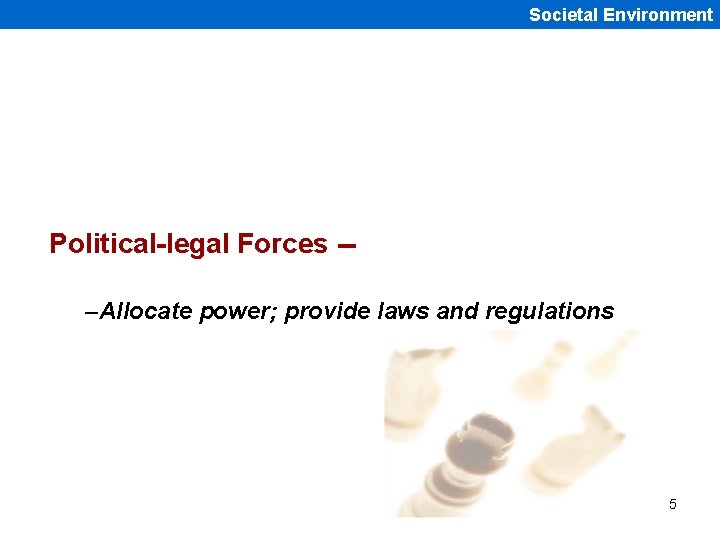 Societal Environment

Political-legal Forces –

–Allocate power; provide laws and regulations

5